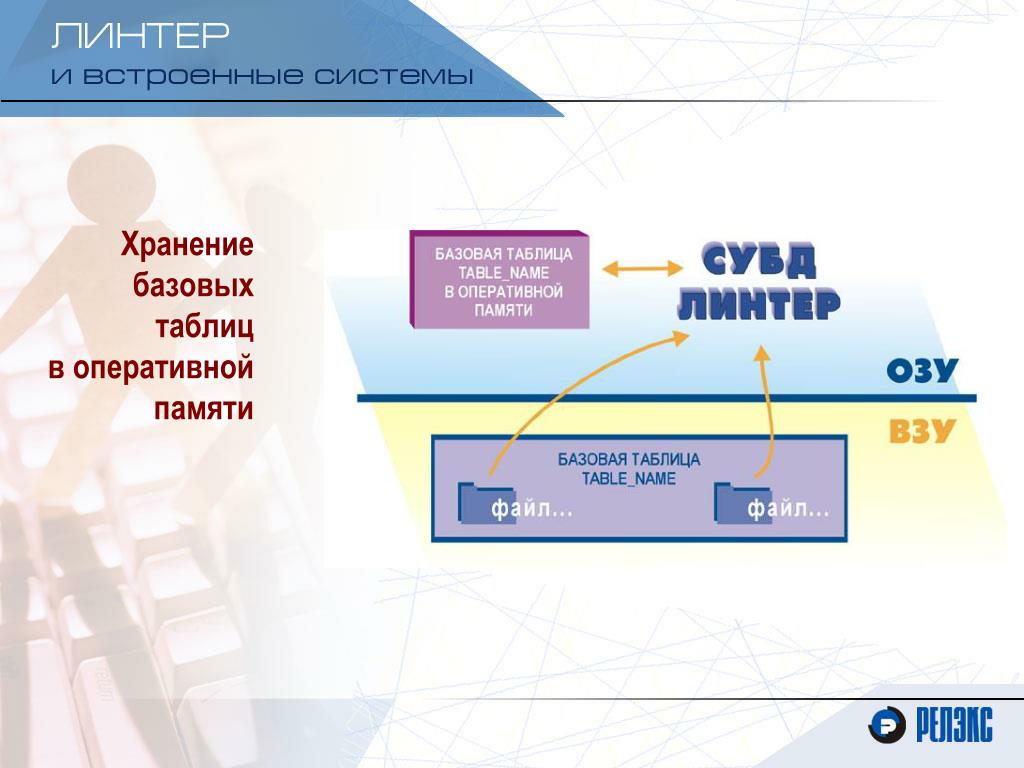 ЛИНТЕР
и встроенные системы

Хранение базовых таблиц в оперативной памяти

БАЗОВАЯ ТАБЛИЦА TABLE_NAME В ОПЕРАТИВНОЙ ПАМЯТИ

СУБД ЛИНТЕР

ОЗУ

ВЗУ

БАЗОВАЯ ТАБЛИЦА TABLE_NAME

файл...

файл...

РЕЛЭКС